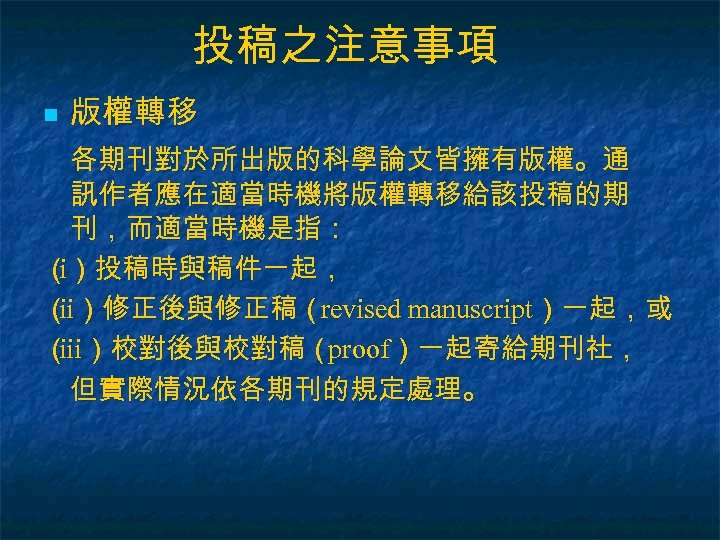 投稿之注意事項

版權轉移

各期刊對於所出版的科學論文皆擁有版權。通訊作者應在適當時機將版權轉移給該投稿的期刊，而適當時機是指：

(i ) 投稿時與稿件一起，

(ii ) 修正後與修正稿 ( revised manuscript ) 一起，或

(iii ) 校對後與校對稿 ( proof ) 一起寄給期刊社，

但實際情況依各期刊的規定處理。